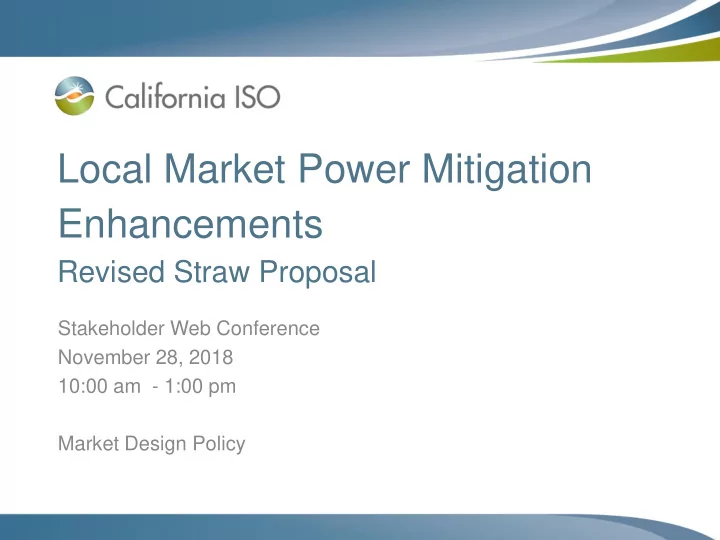 California ISO

Local Market Power Mitigation Enhancements

Revised Straw Proposal

Stakeholder Web Conference
November 28, 2018
10:00 am - 1:00 pm

Market Design Policy